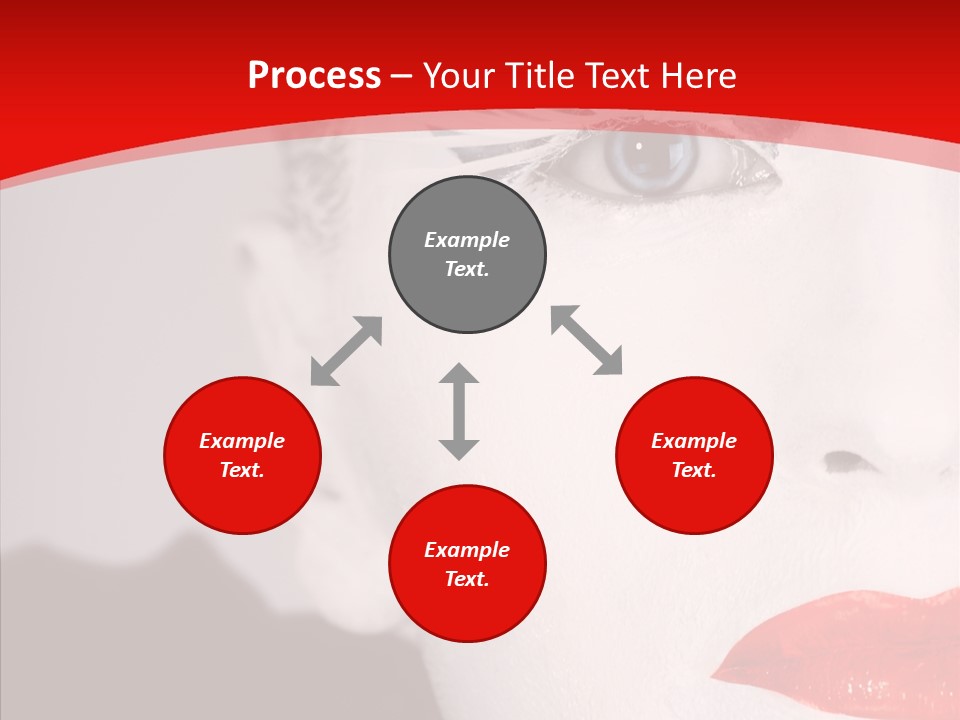 Process – Your Title Text Here

Example Text.

Example Text.

Example Text.

Example Text.